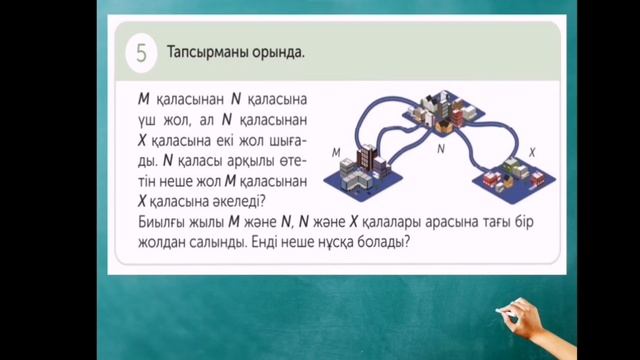 5 Тапсырманы орында.

M қаласынан N қаласына үш жол, ал N қаласынан X қаласына екі жол шығады. N қаласы арқылы өтетін неше жол M қаласынан X қаласына әкеледі?

M

N

X

Биылғы жылы M және N, N және X қалалары арасына тағы бір жолдан салынды. Енді неше нұсқа болады?